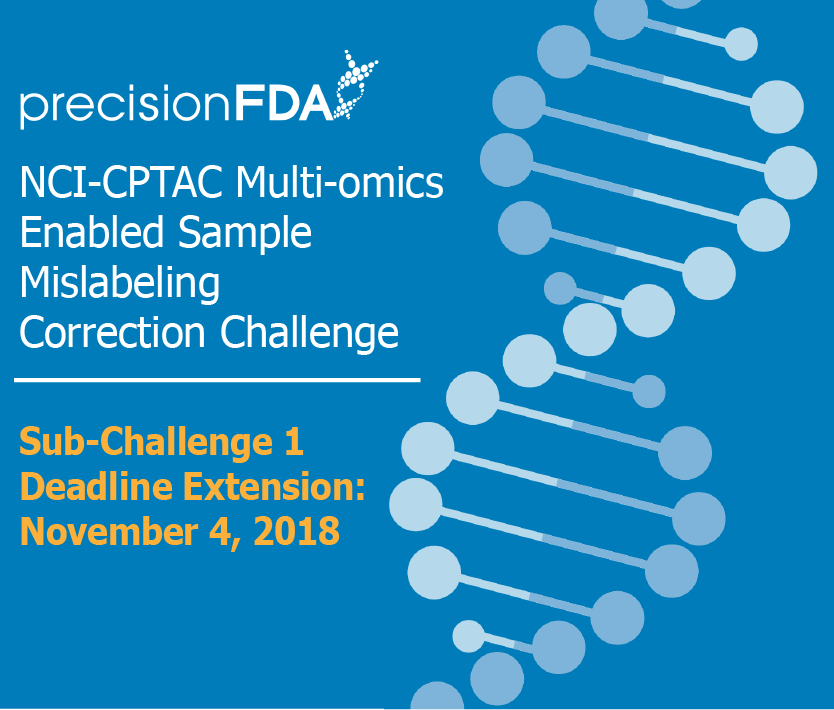 precisionFDA

NCI-CPTAC Multi-omics Enabled Sample Mislabeling Correction Challenge

Sub-Challenge 1 Deadline Extension: November 4, 2018